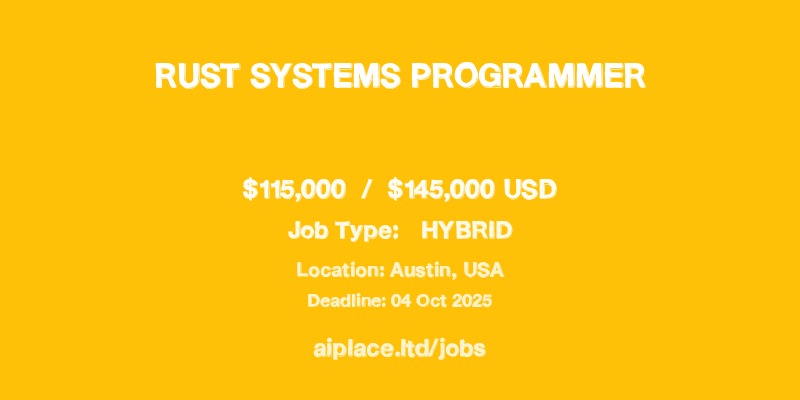 RUST SYSTEMS PROGRAMMER

\$115,000 / \$145,000 USD

Job Type: HYBRID

Location: Austin, USA

Deadline: 04 Oct 2025

aiplace.ltd/jobs